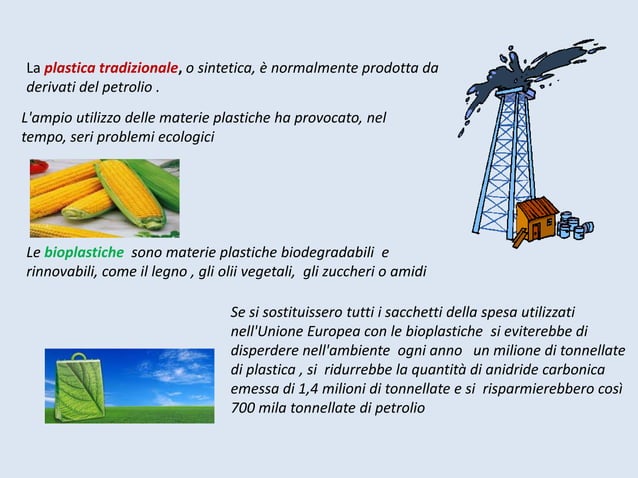 La plastica tradizionale, o sintetica, è normalmente prodotta da derivati del petrolio .

L'ampio utilizzo delle materie plastiche ha provocato, nel tempo, seri problemi ecologici

Le bioplastiche sono materie plastiche biodegradabili e rinnovabili, come il legno , gli olii vegetali, gli zuccheri o amidi

Se si sostituissero tutti i sacchetti della spesa utilizzati nell'Unione Europea con le bioplastiche si eviterebbe di disperdere nell'ambiente ogni anno un milione di tonnellate di plastica , si ridurrebbe la quantità di anidride carbonica emessa di 1,4 milioni di tonnellate e si risparmierebbero così 700 mila tonnellate di petrolio